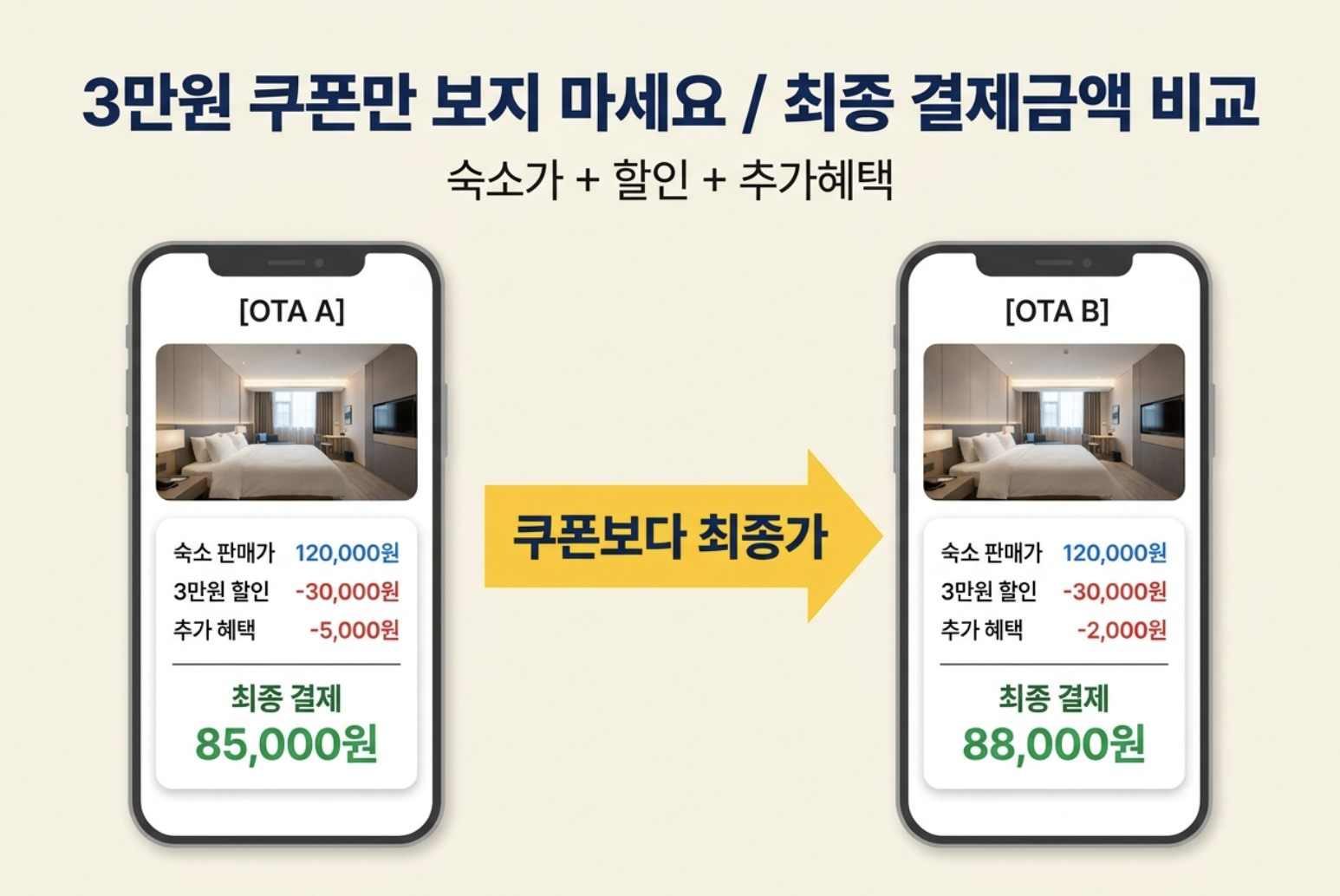 3만원 쿠폰만 보지 마세요 / 최종 결제금액 비교

숙소가 + 할인 + 추가혜택

[OTA A]

숙소 판매가 120,000원
3만원 할인 -30,000원
추가 혜택 -5,000원

최종 결제
85,000원

쿠폰보다 최종가

[OTA B]

숙소 판매가 120,000원
3만원 할인 -30,000원
추가 혜택 -2,000원

최종 결제
88,000원